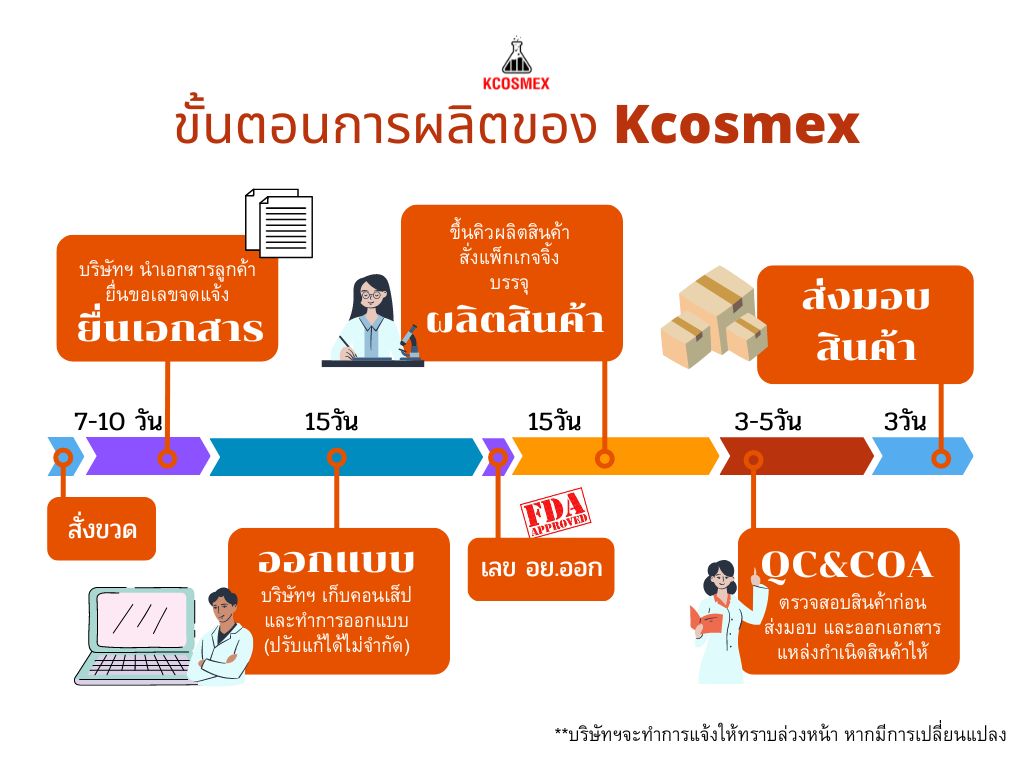 KCOSMEX

ขั้นตอนการผลิตของ Kcosmex

บริษัทฯ นำเอกสารลูกค้า ยื่นขอเลขจดแจ้ง
ยื่นเอกสาร

ขึ้นคิวผลิตสินค้า สั่งแพ็กเกจจิ้ง บรรจุ
ผลิตสินค้า

ส่งมอบ สินค้า

7-10 วัน

15วัน

15วัน

3-5วัน

3วัน

สั่งขวด

ออกแบบ
บริษัทฯ เก็บคอนเส็ป และทำการออกแบบ (ปรับแก้ได้ไม่จำกัด)

FDA APPROVED

เลข อย.ออก

QC&COA
ตรวจสอบสินค้าก่อน ส่งมอบ และออกเอกสาร แหล่งกำเนิดสินค้าให้

**บริษัทฯจะทำการแจ้งให้ทราบล่วงหน้า หากมีการเปลี่ยนแปลง